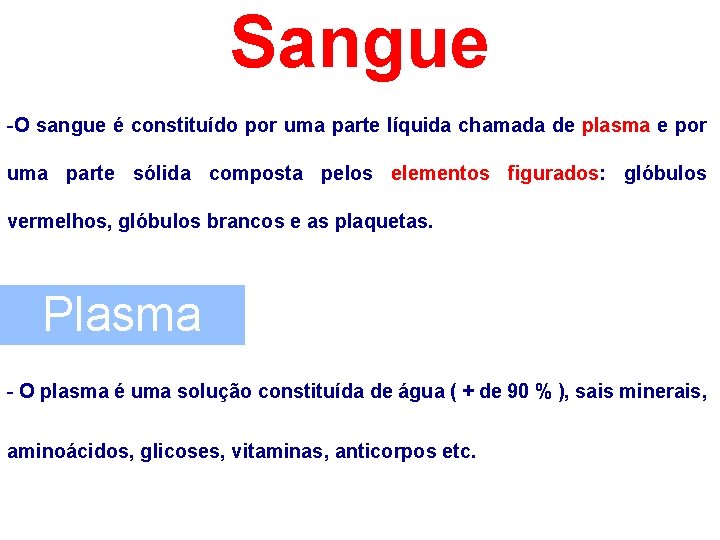 Sangue

-O sangue é constituído por uma parte líquida chamada de plasma e por uma parte sólida composta pelos elementos figurados: glóbulos vermelhos, glóbulos brancos e as plaquetas.

Plasma

- O plasma é uma solução constituída de água ( + de 90 % ), sais minerais, aminoácidos, glicoses, vitaminas, anticorpos etc.